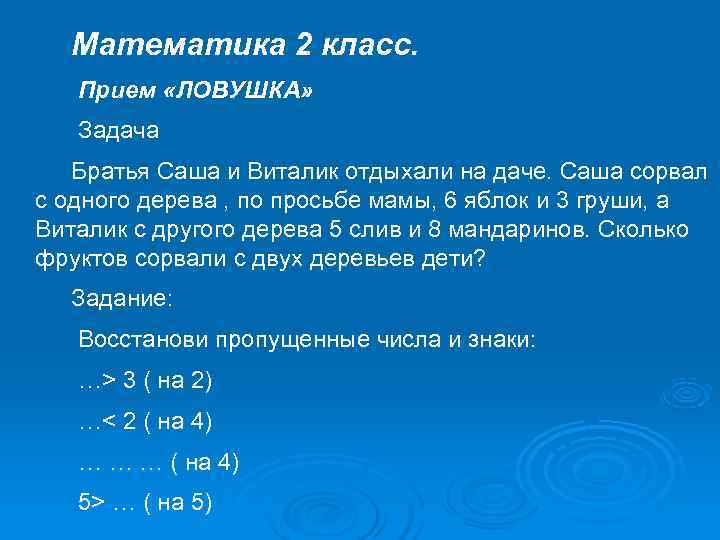 Математика 2 класс.

Прием «ЛОВУШКА»

Задача

Братья Саша и Виталик отдыхали на даче. Саша сорвал с одного дерева , по просьбе мамы, 6 яблок и 3 груши, а Виталик с другого дерева 5 слив и 8 мандаринов. Сколько фруктов сорвали с двух деревьев дети?

Задание:

Восстанови пропущенные числа и знаки:

…> 3 ( на 2)

…< 2 ( на 4)

… … … ( на 4)

5> … ( на 5)